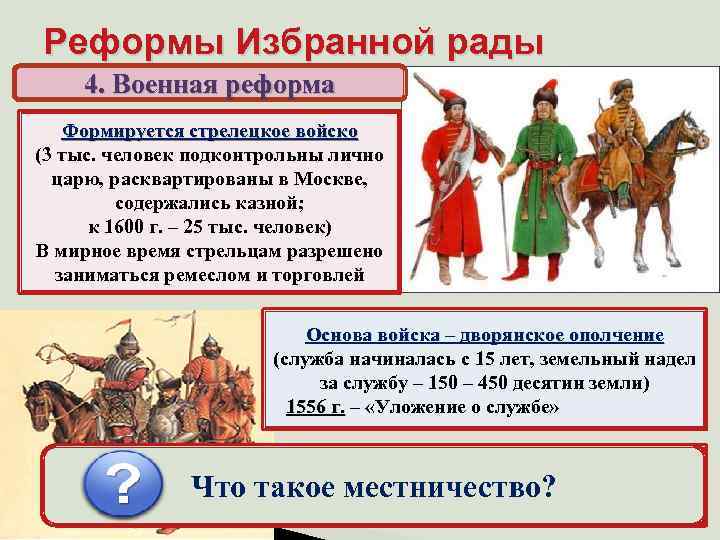 Реформы Избранной рады

4. Военная реформа

Формируется стрелецкое войско
(3 тыс. человек подконтрольны лично царю, расквартированы в Москве, содержались казной;
к 1600 г. – 25 тыс. человек)
В мирное время стрельцам разрешено заниматься ремеслом и торговлей

Основа войска – дворянское ополчение
(служба начиналась с 15 лет, земельный надел за службу – 150 – 450 десятин земли)
1556 г. – «Уложение о службе»

?

Что такое местничество?